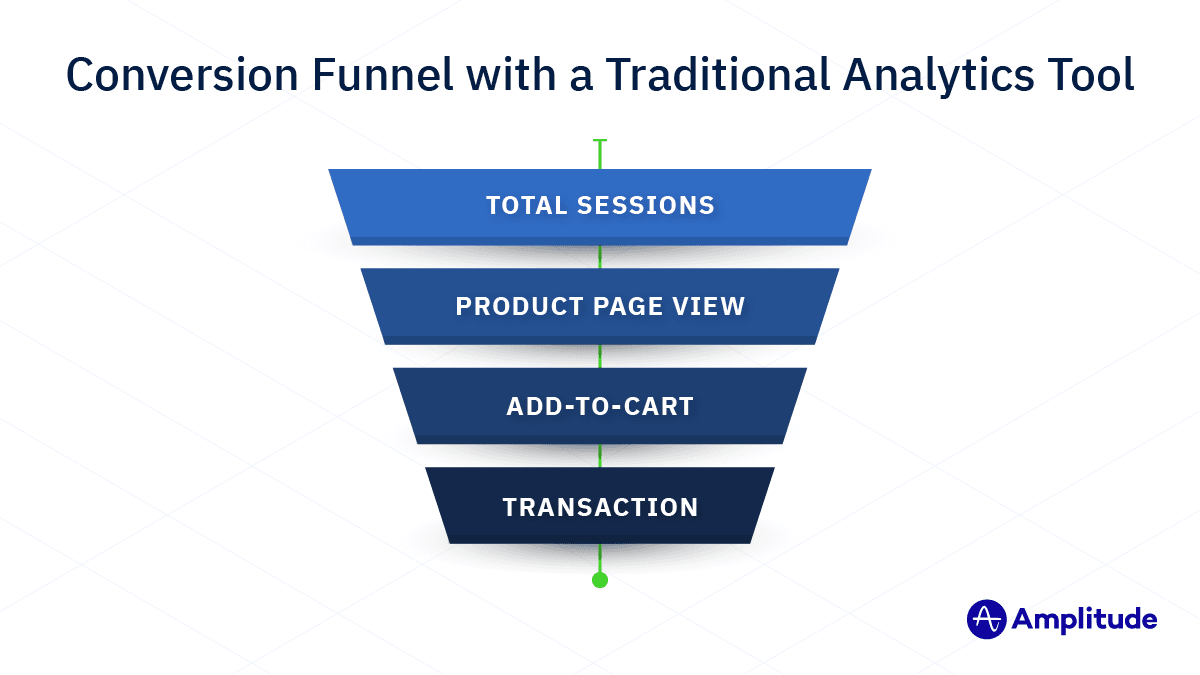 Conversion Funnel with a Traditional Analytics Tool

TOTAL SESSIONS

PRODUCT PAGE VIEW

ADD-TO-CART

TRANSACTION

Amplitude